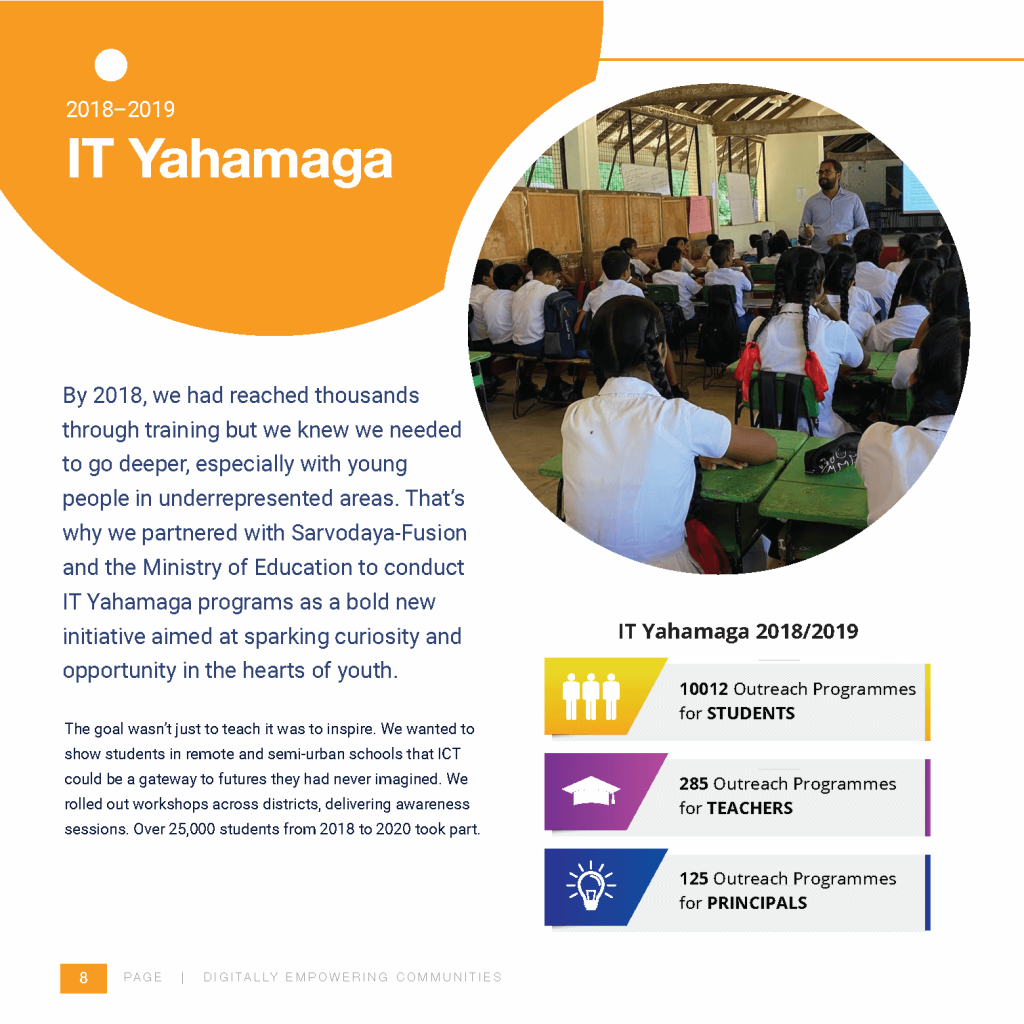 2018–2019
IT Yahamaga

By 2018, we had reached thousands through training but we knew we needed to go deeper, especially with young people in underrepresented areas. That's why we partnered with Sarvodaya-Fusion and the Ministry of Education to conduct IT Yahamaga programs as a bold new initiative aimed at sparking curiosity and opportunity in the hearts of youth.

The goal wasn't just to teach it was to inspire. We wanted to show students in remote and semi-urban schools that ICT could be a gateway to futures they had never imagined. We rolled out workshops across districts, delivering awareness sessions. Over 25,000 students from 2018 to 2020 took part.

IT Yahamaga 2018/2019

10012 Outreach Programmes for STUDENTS

285 Outreach Programmes for TEACHERS

125 Outreach Programmes for PRINCIPALS

8 PAGE | DIGITALLY EMPOWERING COMMUNITIES